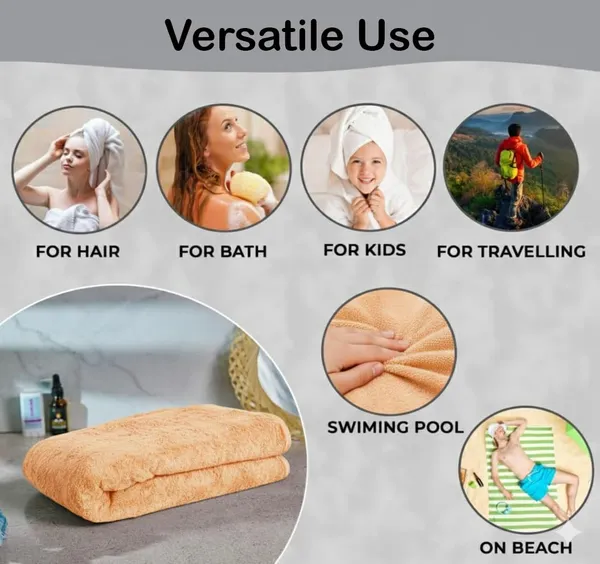 Versatile Use

FOR HAIR

FOR BATH

FOR KIDS

FOR TRAVELLING

SWIMING POOL

ON BEACH